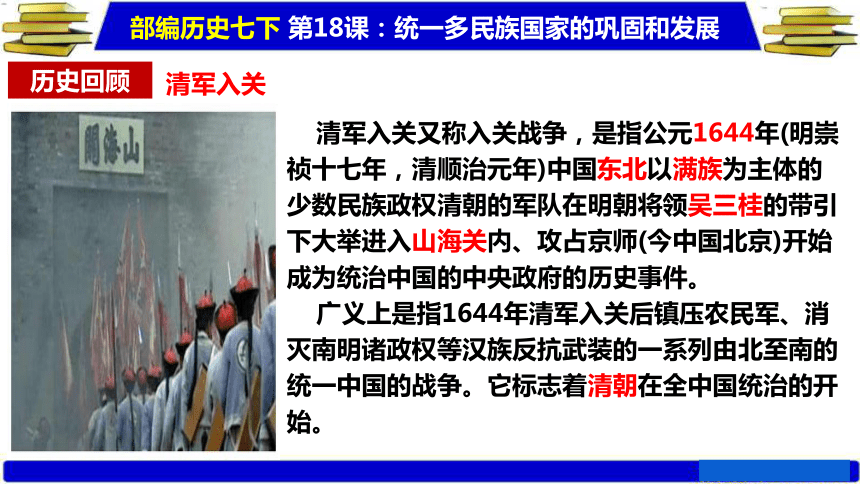 部编历史七下 第18课：统一多民族国家的巩固和发展

历史回顾 清军入关

關海山

清军入关又称入关战争，是指公元1644年(明崇祯十七年，清顺治元年)中国东北以满族为主体的少数民族政权清朝的军队在明朝将领吴三桂的带引下大举进入山海关内、攻占京师(今中国北京)开始成为统治中国的中央政府的历史事件。

广义上是指1644年清军入关后镇压农民军、消灭南明诸政权等汉族反抗武装的一系列由北至南的统一中国的战争。它标志着清朝在全中国统治的开始。